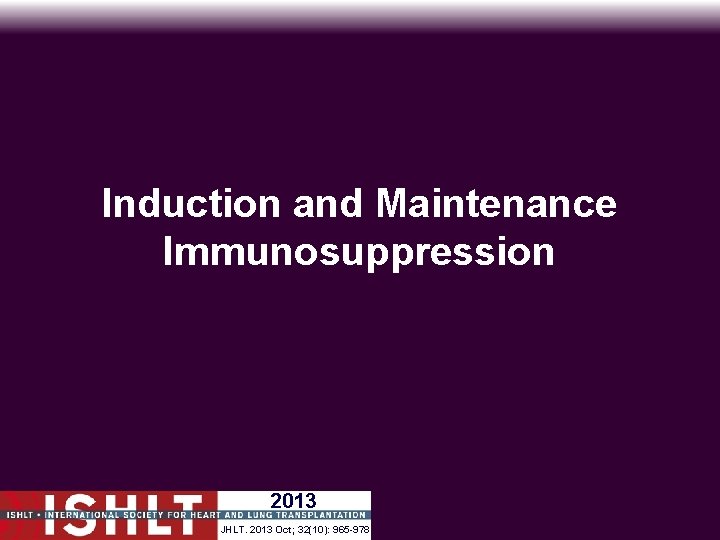 Induction and Maintenance Immunosuppression

ISHLT

ISHLT • INTERNATIONAL SOCIETY FOR HEART AND LUNG TRANSPLANTATION

2013

JHLT. 2013 Oct; 32(10): 965-978